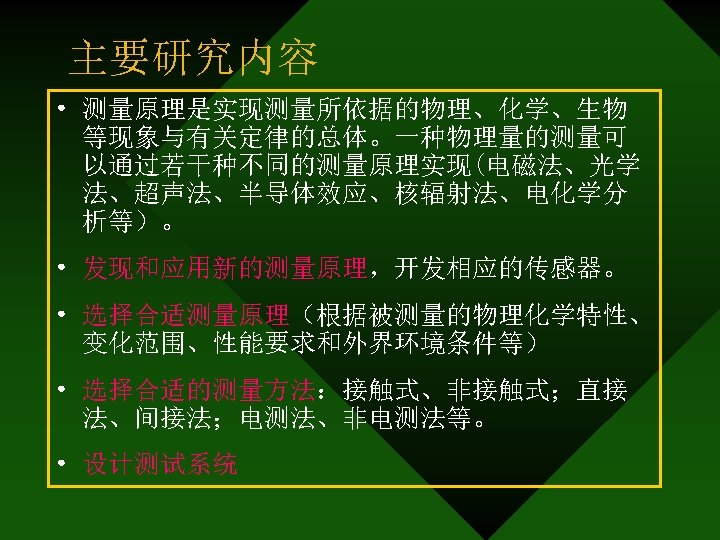 主要研究内容

• 测量原理是实现测量所依据的物理、化学、生物等现象与有关定律的总体。一种物理量的测量可以通过若干种不同的测量原理实现（电磁法、光学法、超声法、半导体效应、核辐射法、电化学分析等）。

• 发现和应用新的测量原理，开发相应的传感器。

• 选择合适测量原理（根据被测量的物理化学特性、变化范围、性能要求和外界环境条件等）

• 选择合适的测量方法：接触式、非接触式；直接法、间接法；电测法、非电测法等。

• 设计测试系统